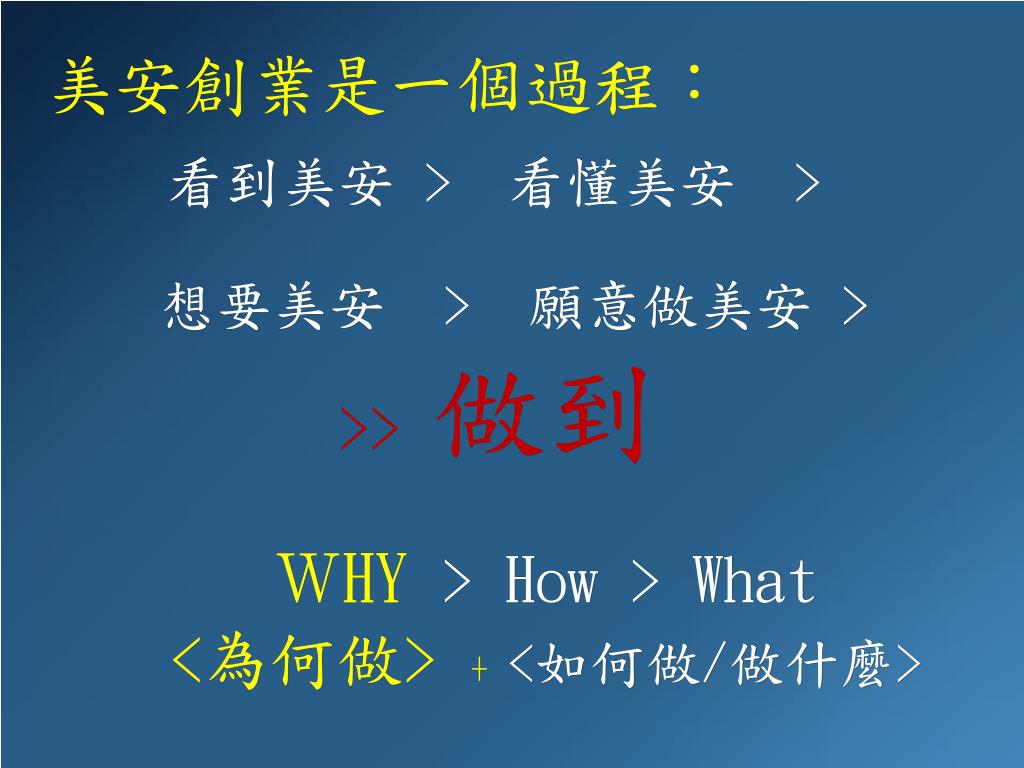 美安創業是一個過程：

看到美安 > 看懂美安 >

想要美安 > 願意做美安 >

>> 做到

WHY > How > What

<為何做> + <如何做/做什麼>